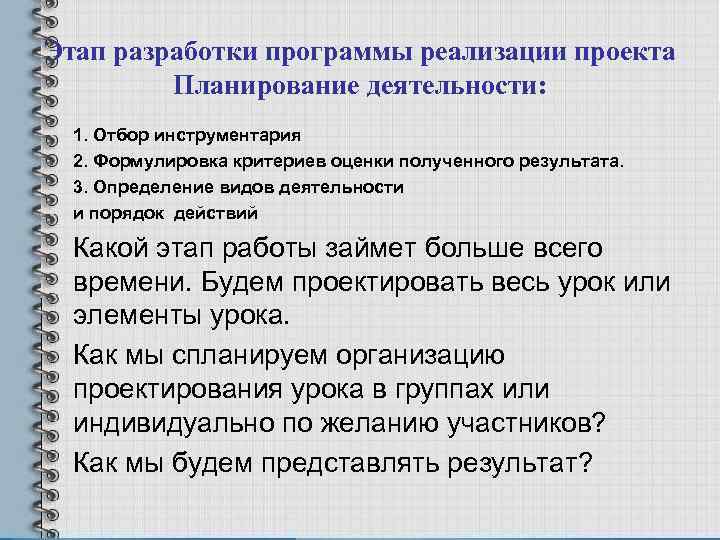 Этап разработки программы реализации проекта
Планирование деятельности:

1. Отбор инструментария
2. Формулировка критериев оценки полученного результата.
3. Определение видов деятельности и порядок действий

Какой этап работы займет больше всего времени. Будем проектировать весь урок или элементы урока.

Как мы спланируем организацию проектирования урока в группах или индивидуально по желанию участников?

Как мы будем представлять результат?